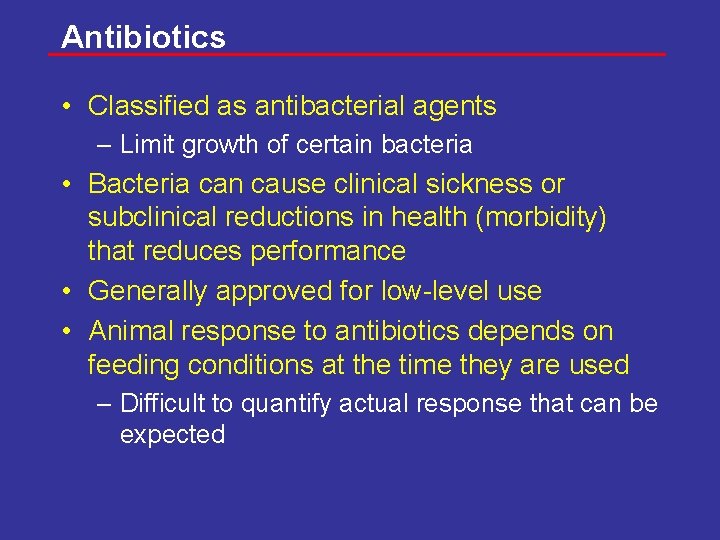 Antibiotics

• Classified as antibacterial agents
– Limit growth of certain bacteria

• Bacteria can cause clinical sickness or subclinical reductions in health (morbidity) that reduces performance

• Generally approved for low-level use

• Animal response to antibiotics depends on feeding conditions at the time they are used
– Difficult to quantify actual response that can be expected